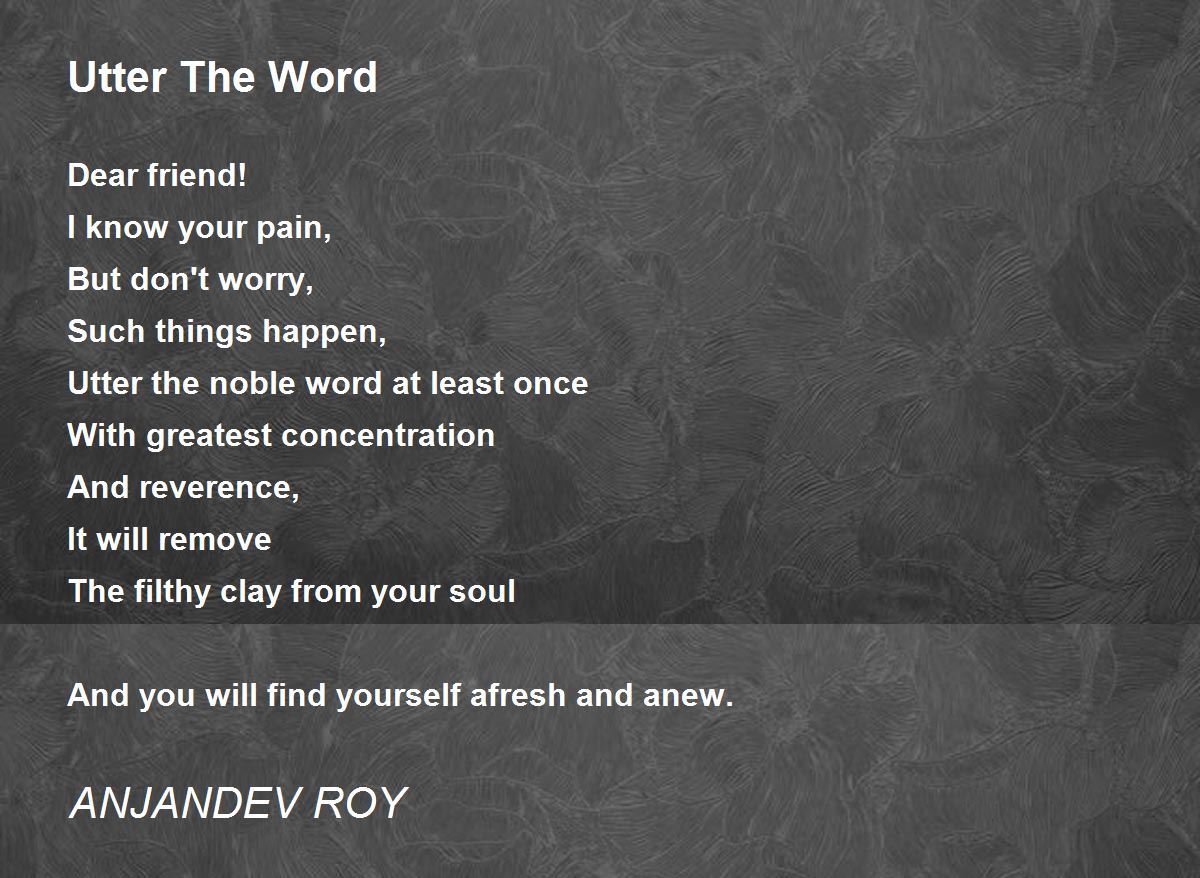 Utter The Word

Dear friend!
I know your pain,
But don't worry,
Such things happen,
Utter the noble word at least once
With greatest concentration
And reverence,
It will remove
The filthy clay from your soul

And you will find yourself afresh and anew.

ANJANDEV ROY